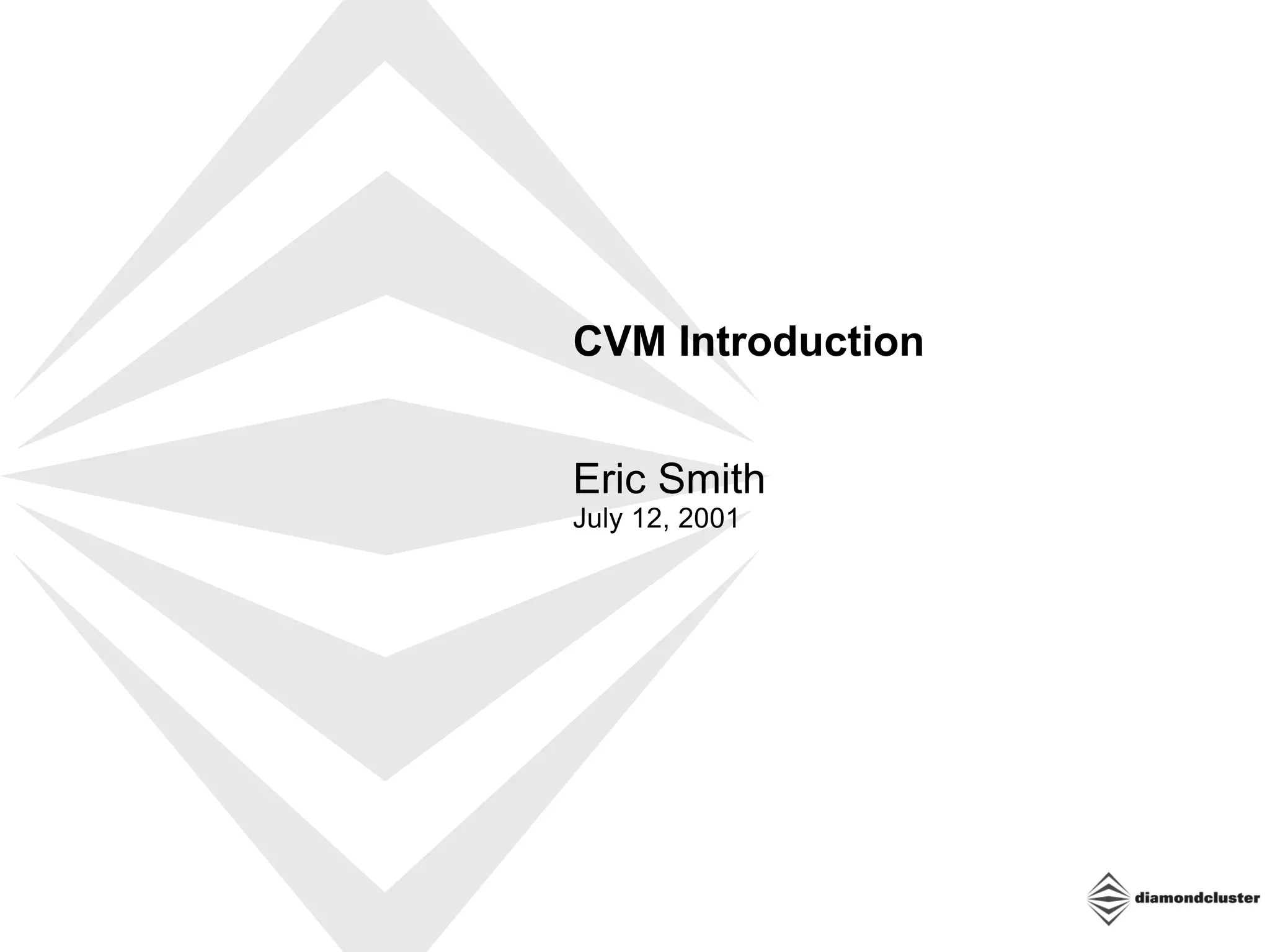 CVM Introduction

Eric Smith
July 12, 2001

diamondcluster